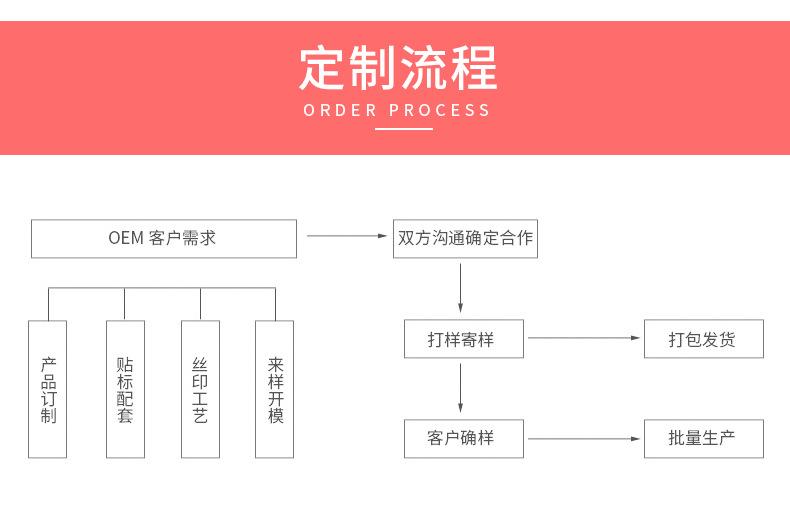 定制流程
ORDER PROCESS

OEM 客户需求

双方沟通确定合作

产品订制

贴标配套

丝印工艺

来样开模

打样寄样

打包发货

客户确样

批量生产